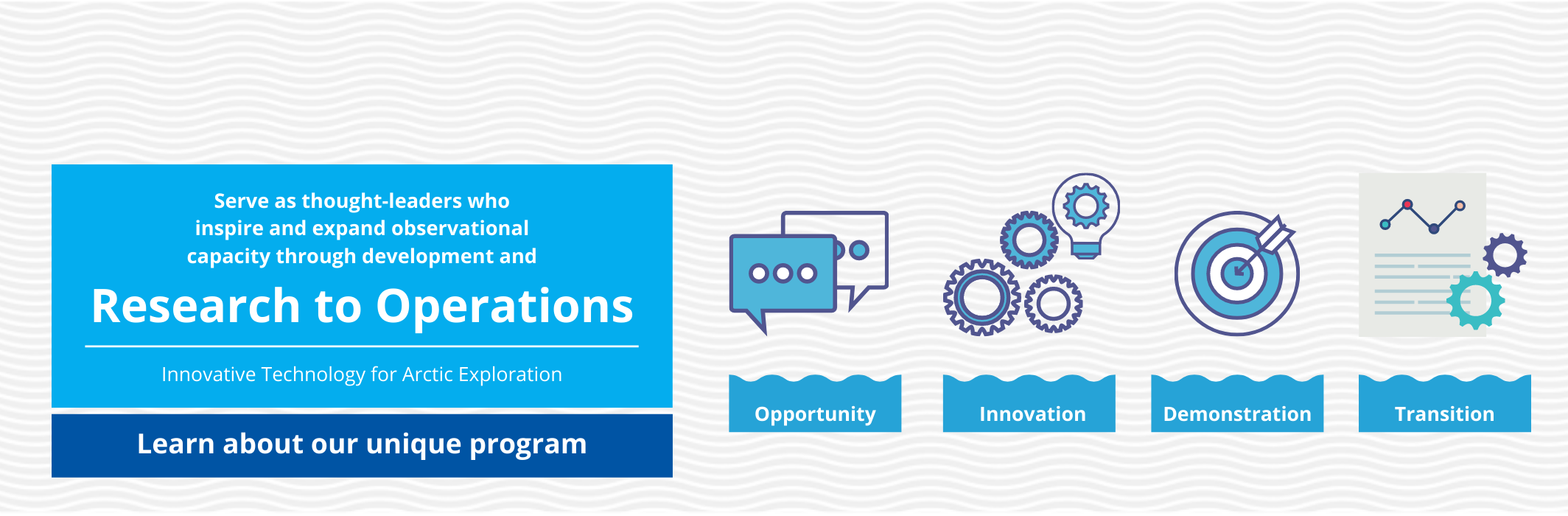 Serve as thought-leaders who inspire and expand observational capacity through development and

Research to Operations

Innovative Technology for Arctic Exploration

Learn about our unique program

Opportunity

Innovation

Demonstration

Transition